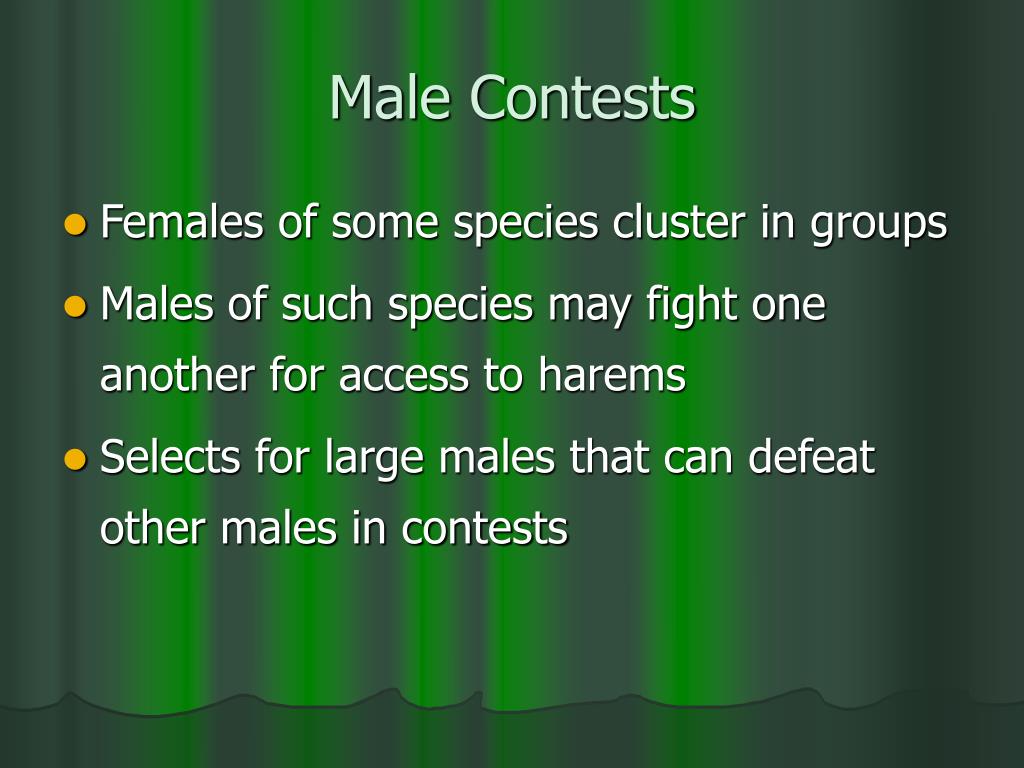 Male Contests

- Females of some species cluster in groups
- Males of such species may fight one another for access to harems
- Selects for large males that can defeat other males in contests